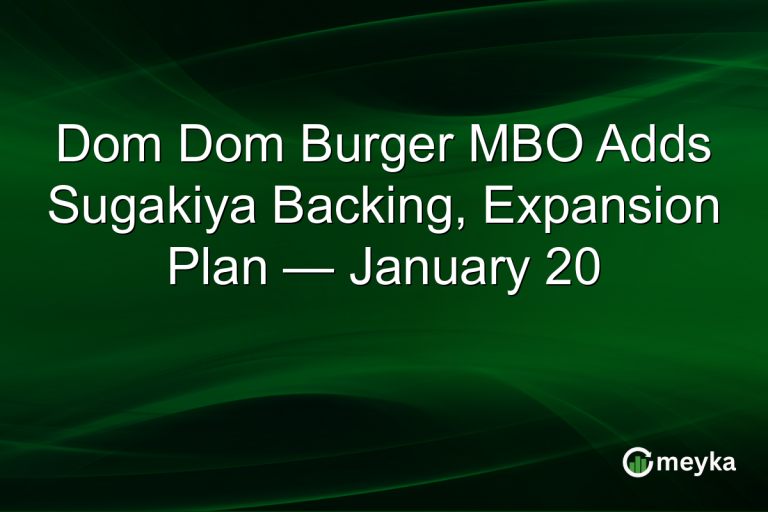 Dom Dom Burger MBO Adds Sugakiya Backing, Expansion Plan — January 20

meyka